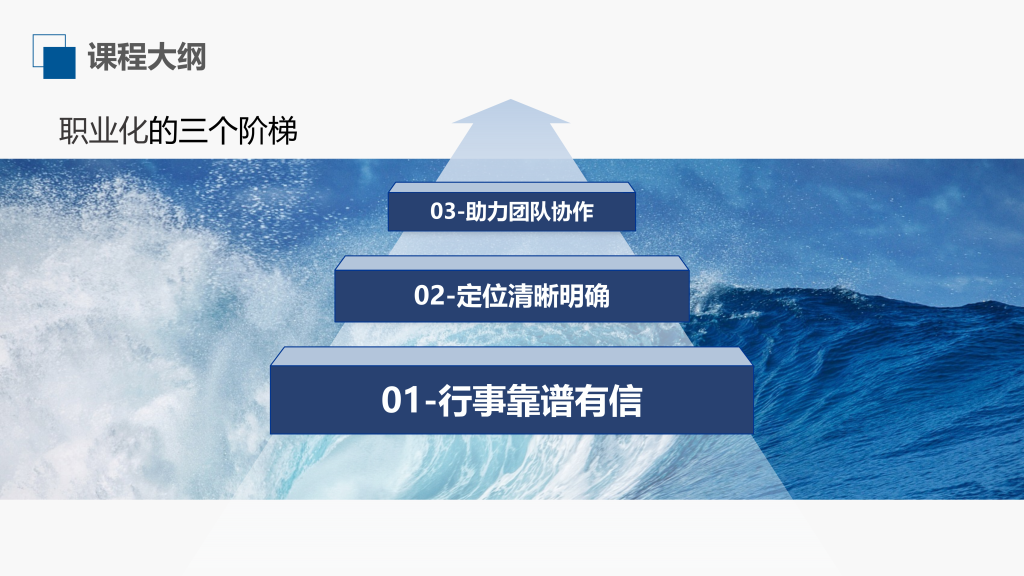 课程大纲

职业化的三个阶梯

03-助力团队协作

02-定位清晰明确

01-行事靠谱有信